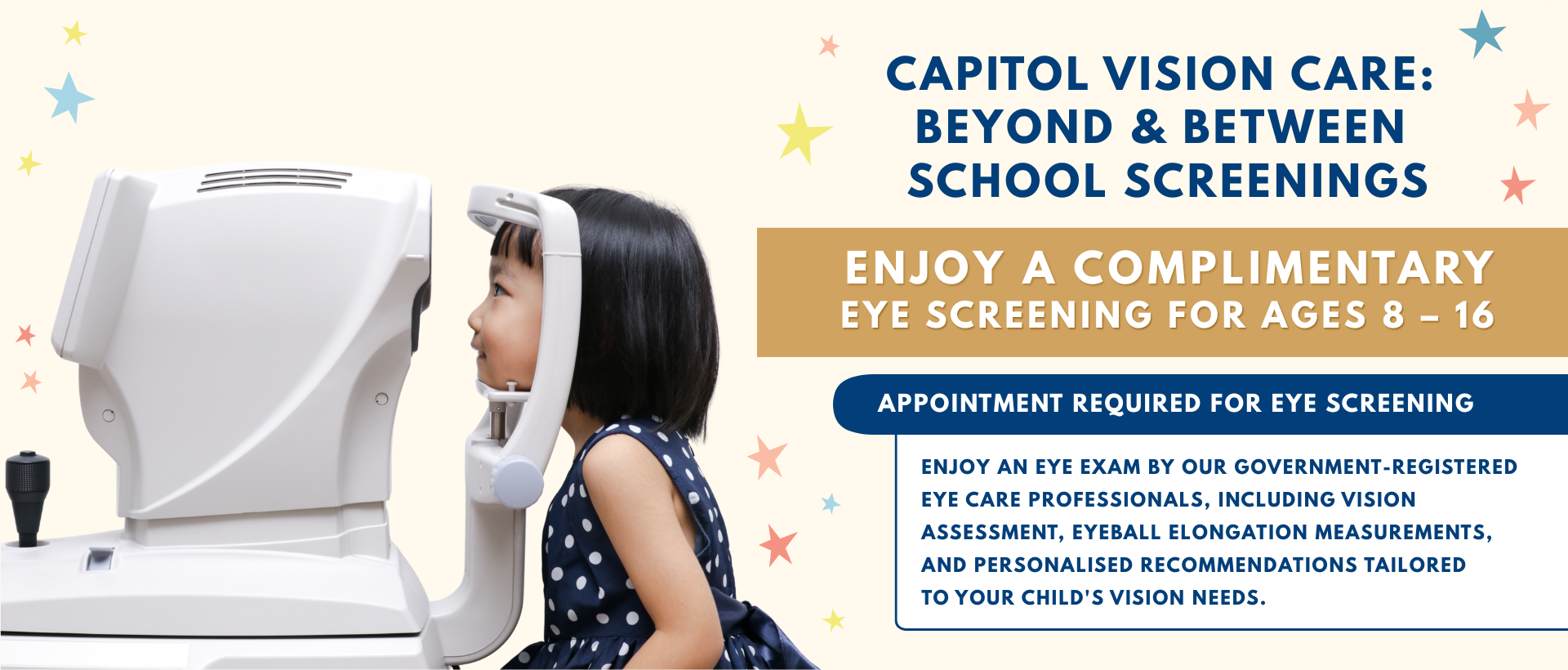 CAPITOL VISION CARE: BEYOND & BETWEEN SCHOOL SCREENINGS

ENJOY A COMPLIMENTARY EYE SCREENING FOR AGES 8 – 16

APPOINTMENT REQUIRED FOR EYE SCREENING

ENJOY AN EYE EXAM BY OUR GOVERNMENT-REGISTERED EYE CARE PROFESSIONALS, INCLUDING VISION ASSESSMENT, EYEBALL ELONGATION MEASUREMENTS, AND PERSONALISED RECOMMENDATIONS TAILORED TO YOUR CHILD'S VISION NEEDS.